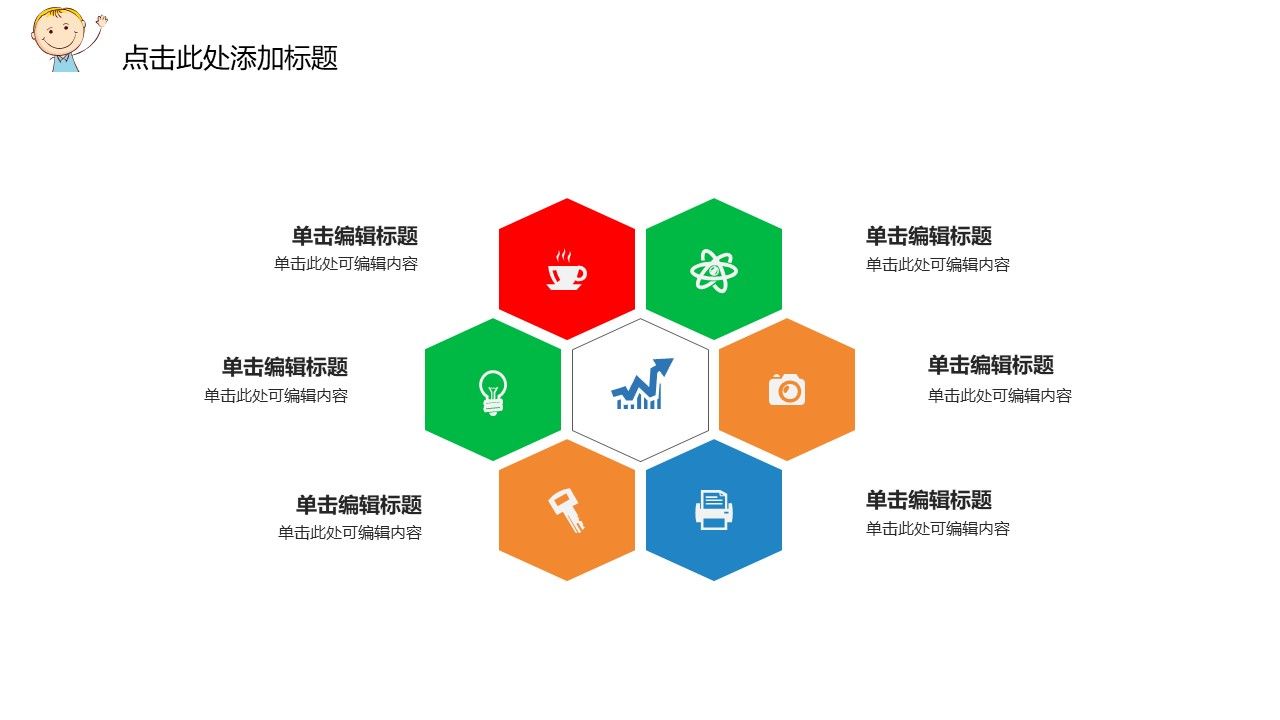 点击此处添加标题

单击编辑标题
单击此处可编辑内容

单击编辑标题
单击此处可编辑内容

单击编辑标题
单击此处可编辑内容

单击编辑标题
单击此处可编辑内容

单击编辑标题
单击此处可编辑内容

单击编辑标题
单击此处可编辑内容